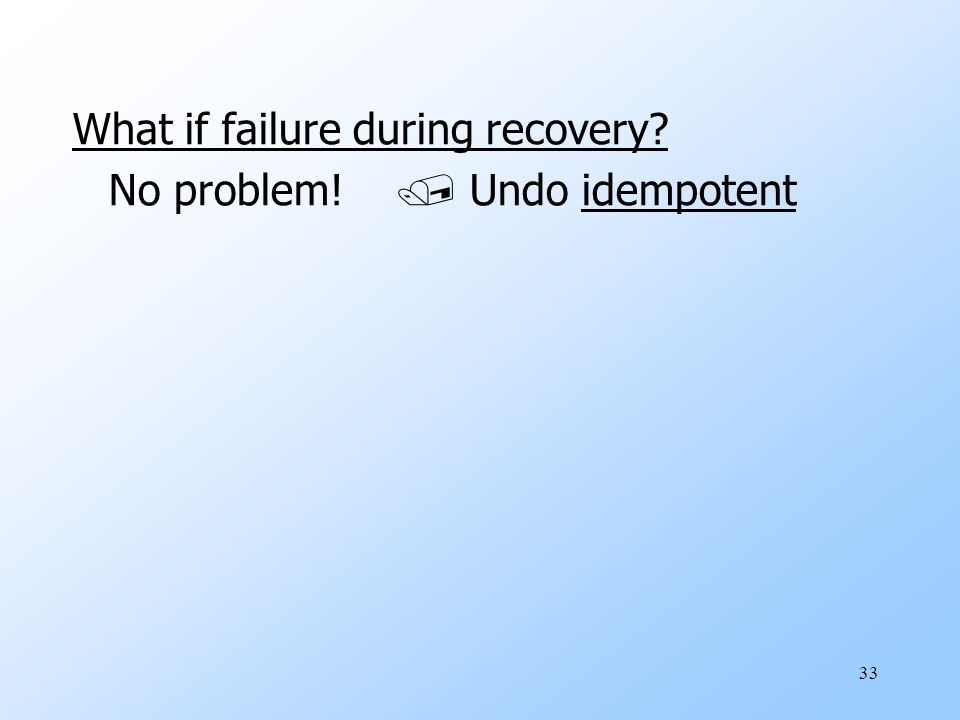 What if failure during recovery?

No problem! Undo idempotent

33